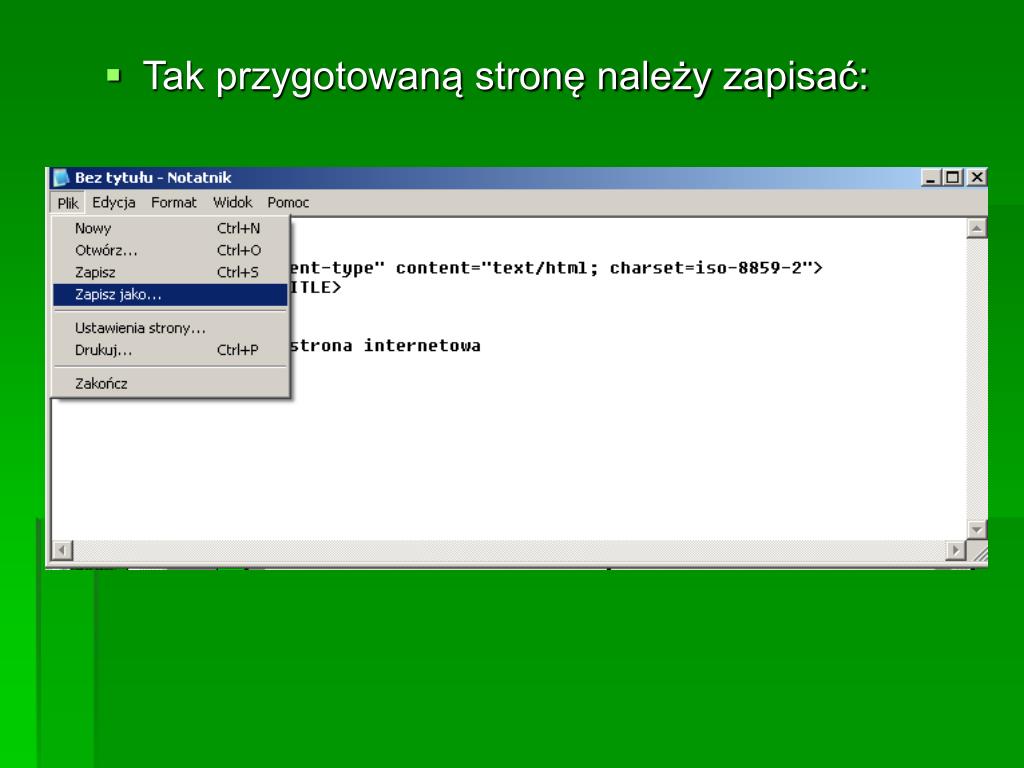 Tak przygotowaną stronę należy zapisać:

Bez tytułu - Notatnik

Plik Edycja Format Widok Pomoc

Nowy Ctrl+N
Otwórz... Ctrl+O
Zapisz Ctrl+S
Zapisz jako...
Ustawienia strony...
Drukuj... Ctrl+P
Zakończ

ent-type" content="text/html; charset=iso-8859-2">
ITLE>

strona internetowa